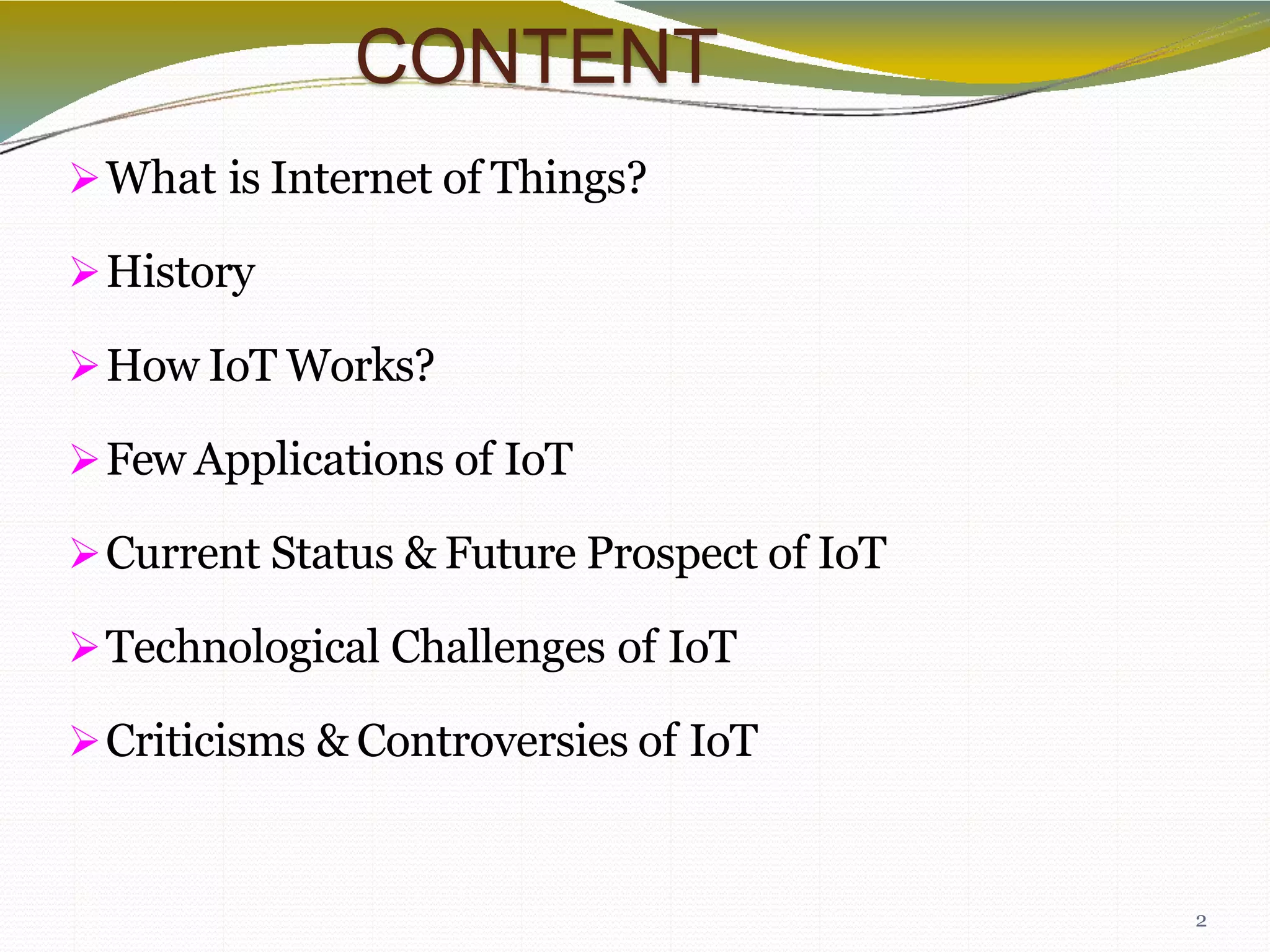 CONTENT

➢ What is Internet of Things?

➢ History

➢ How IoT Works?

➢ Few Applications of IoT

➢ Current Status & Future Prospect of IoT

➢ Technological Challenges of IoT

➢ Criticisms & Controversies of IoT

2